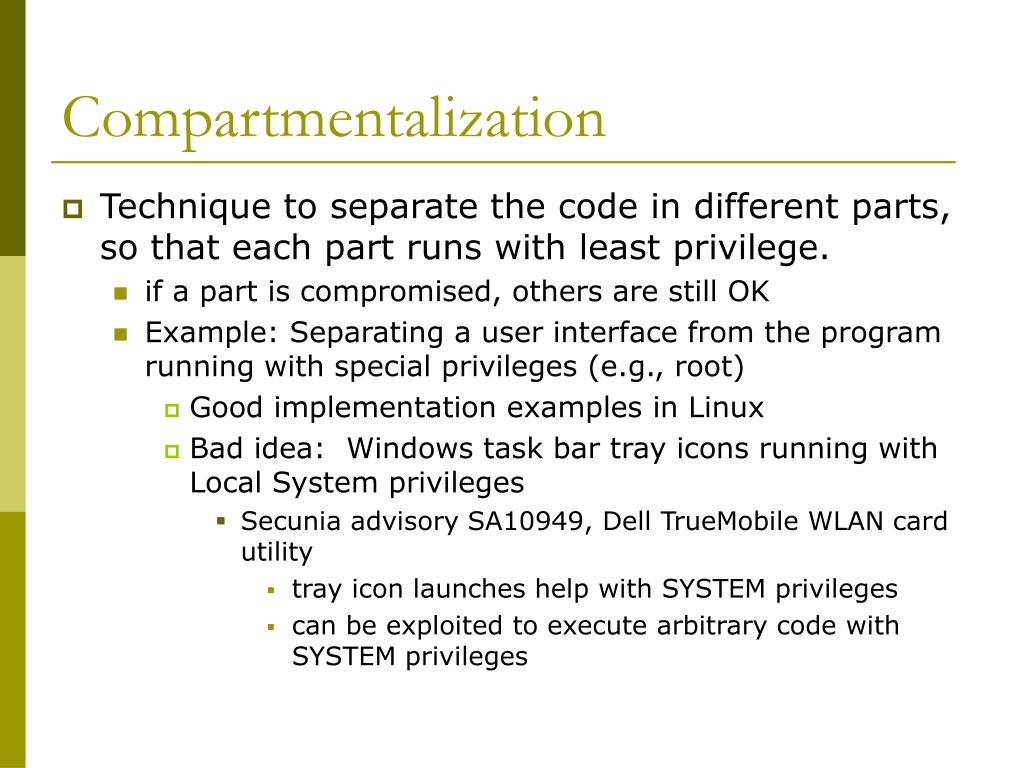 Compartmentalization

Technique to separate the code in different parts, so that each part runs with least privilege.

if a part is compromised, others are still OK

Example: Separating a user interface from the program running with special privileges (e.g., root)

Good implementation examples in Linux

Bad idea:  Windows task bar tray icons running with Local System privileges

Secunia advisory SA10949, Dell TrueMobile WLAN card utility

tray icon launches help with SYSTEM privileges

can be exploited to execute arbitrary code with SYSTEM privileges